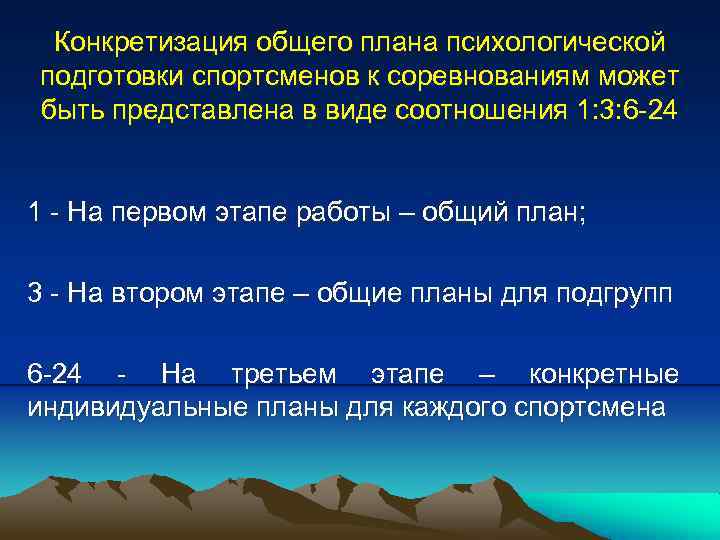 Конкретизация общего плана психологической подготовки спортсменов к соревнованиям может быть представлена в виде соотношения 1:3:6-24

1 - На первом этапе работы – общий план;

3 - На втором этапе – общие планы для подгрупп

6-24 - На третьем этапе – конкретные индивидуальные планы для каждого спортсмена